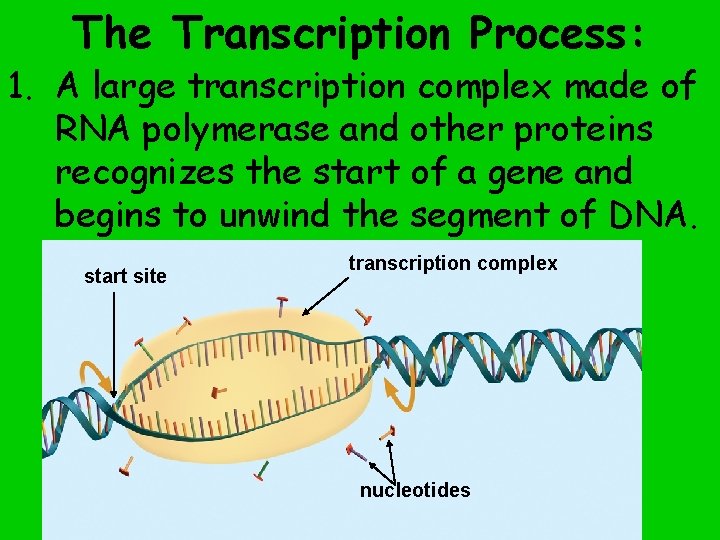 The Transcription Process:

1. A large transcription complex made of RNA polymerase and other proteins recognizes the start of a gene and begins to unwind the segment of DNA.

start site

transcription complex

nucleotides